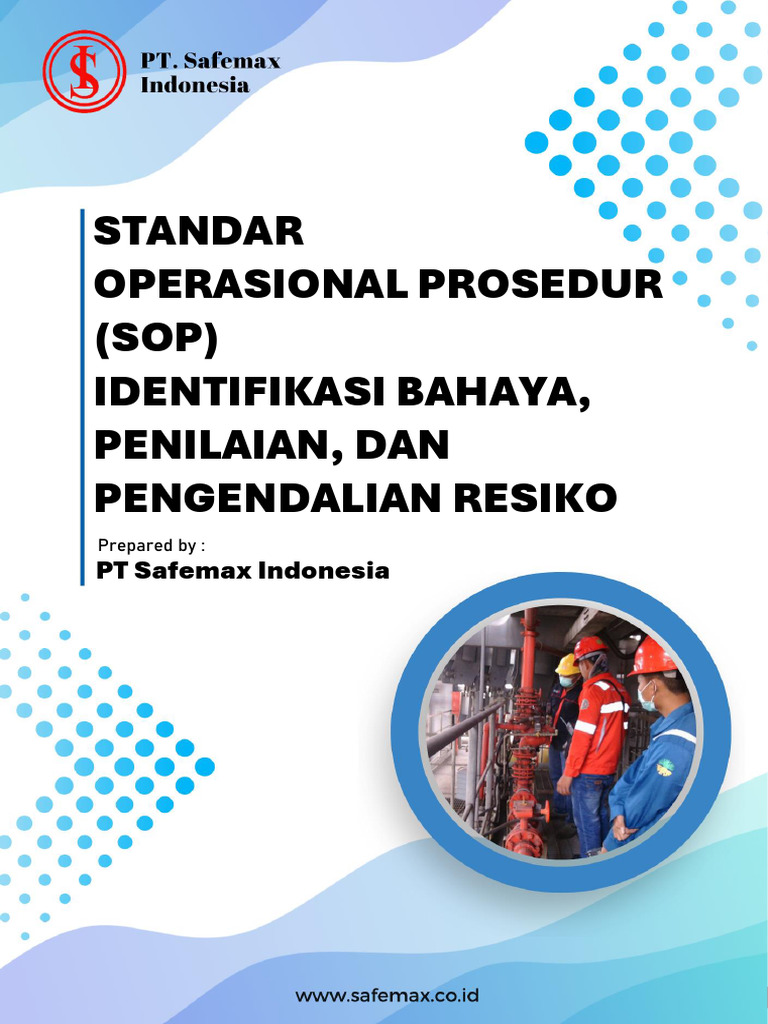 PT. Safemax Indonesia

STANDAR OPERASIONAL PROSEDUR (SOP) IDENTIFIKASI BAHAYA, PENILAIAN, DAN PENGENDALIAN RESIKO

Prepared by :
PT Safemax Indonesia

www.safemax.co.id